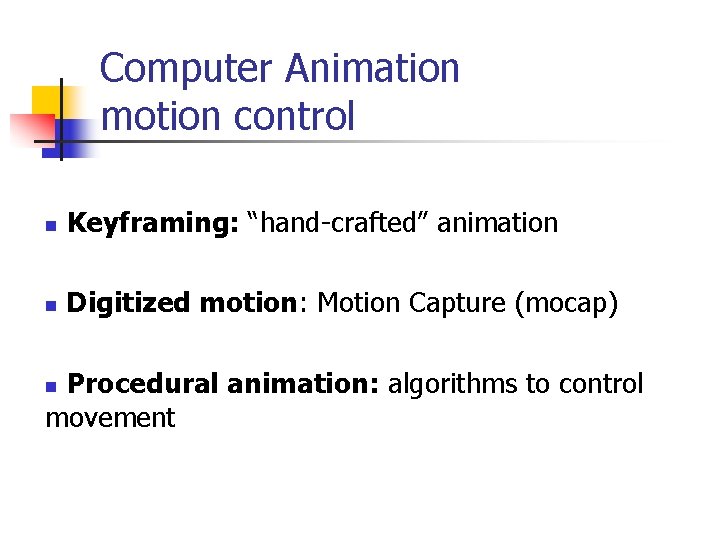 Computer Animation
motion control

Keyframing: “hand-crafted” animation

Digitized motion: Motion Capture (mocap)

Procedural animation: algorithms to control movement